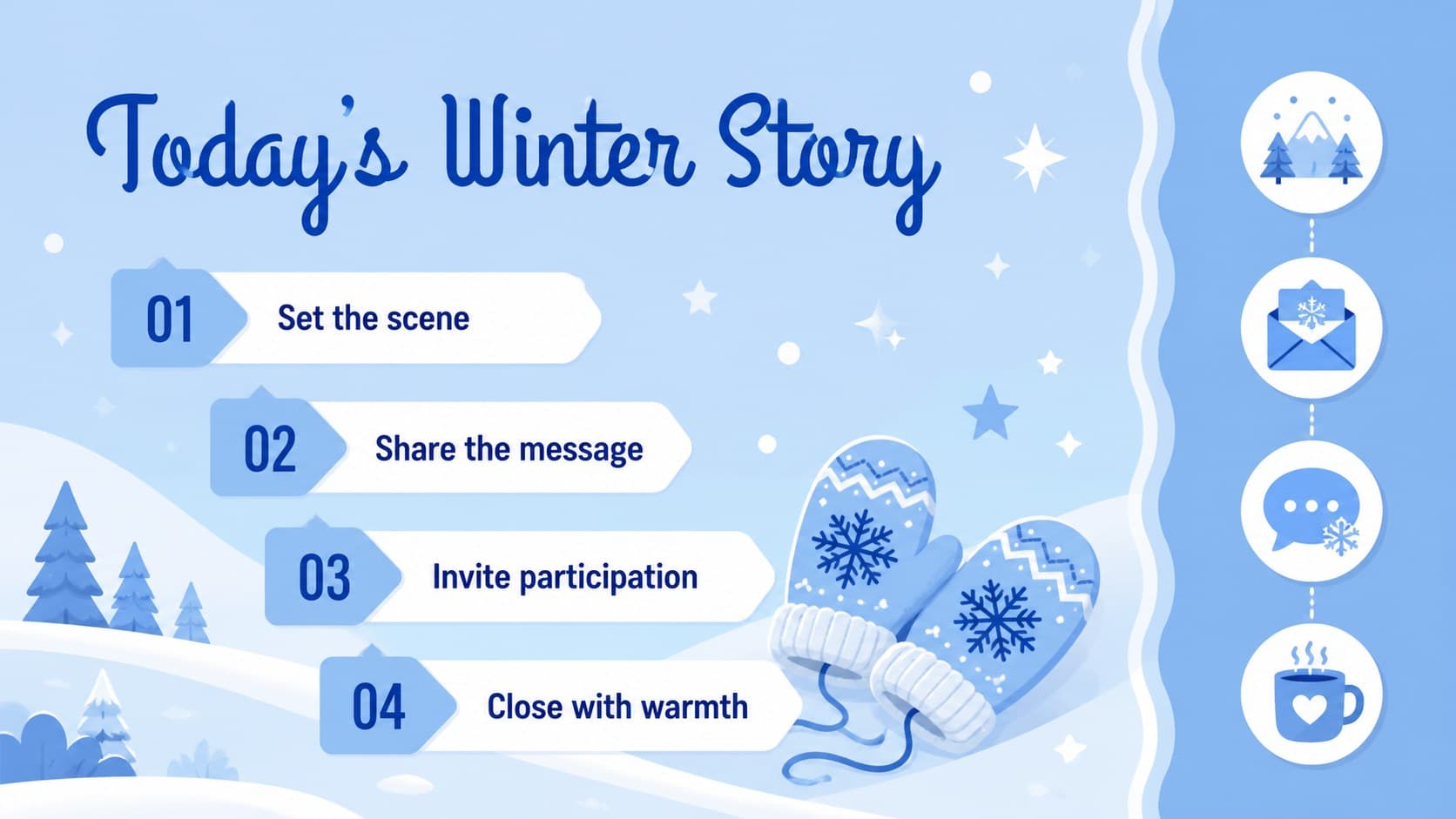 Today's Winter Story

01 Set the scene

02 Share the message

03 Invite participation

04 Close with warmth